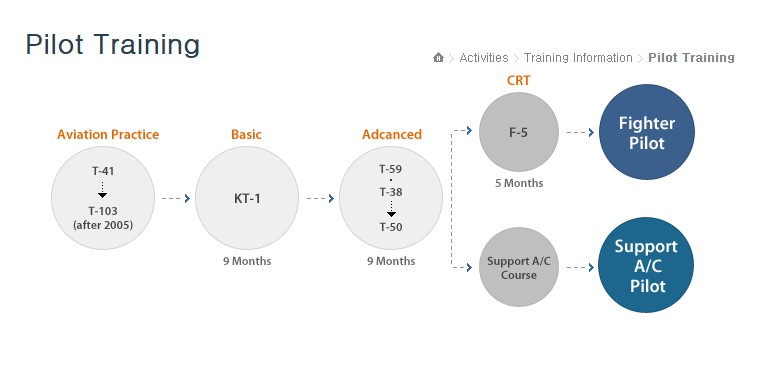 Pilot Training

> Activities > Training Information > Pilot Training

Aviation Practice
T-41
T-103
(after 2005)

Basic
KT-1
9 Months

Adcanced
T-59
·
T-38
T-50
9 Months

CRT
F-5
5 Months

Fighter Pilot

Support A/C Course

Support A/C Pilot